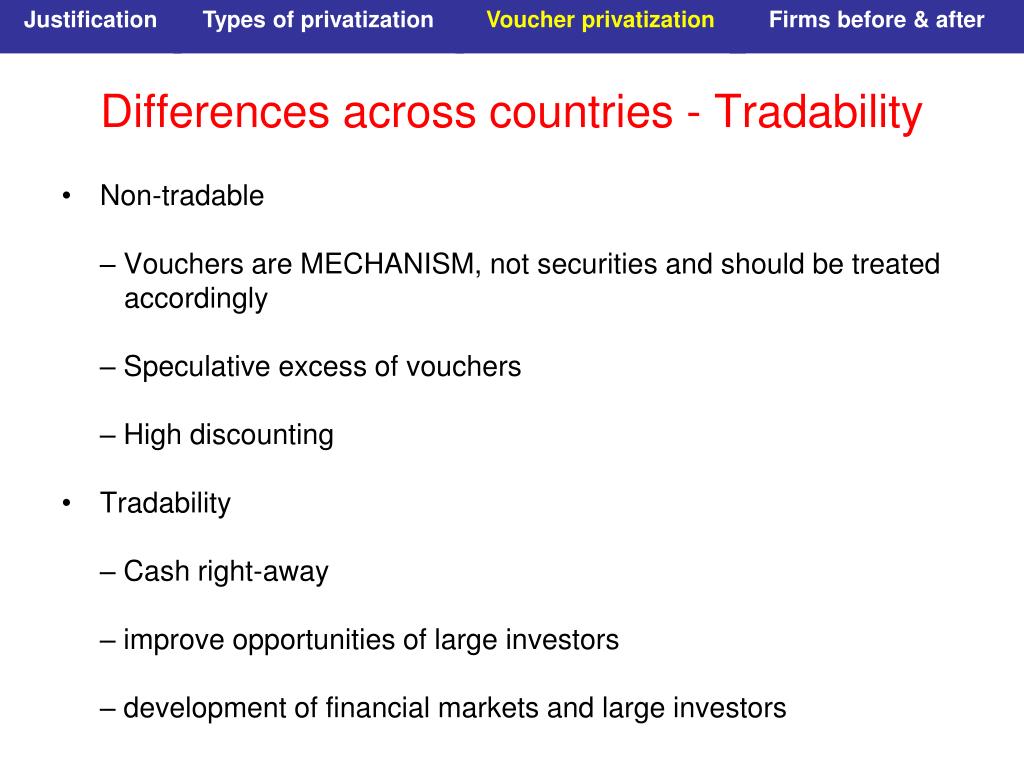 Justification Types of privatization Voucher privatization Firms before & after

Differences across countries - Tradability

• Non-tradable

– Vouchers are MECHANISM, not securities and should be treated accordingly

– Speculative excess of vouchers

– High discounting

• Tradability

– Cash right-away

– improve opportunities of large investors

– development of financial markets and large investors